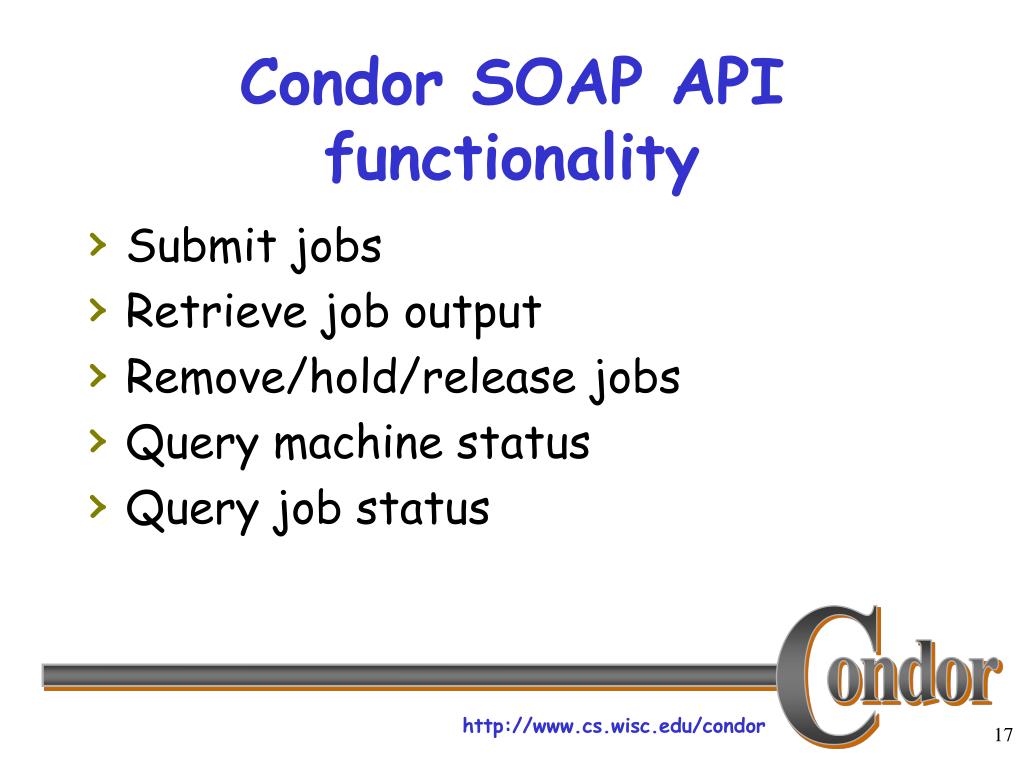 Condor SOAP API functionality

› Submit jobs
› Retrieve job output
› Remove/hold/release jobs
› Query machine status
› Query job status

Condor

http://www.cs.wisc.edu/condor

17